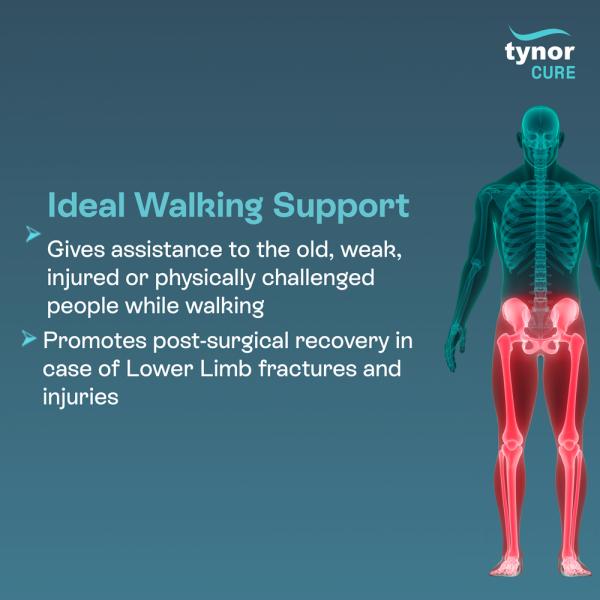 tynor
CURE

Ideal Walking Support

➤ Gives assistance to the old, weak, injured or physically challenged people while walking

➤ Promotes post-surgical recovery in case of Lower Limb fractures and injuries